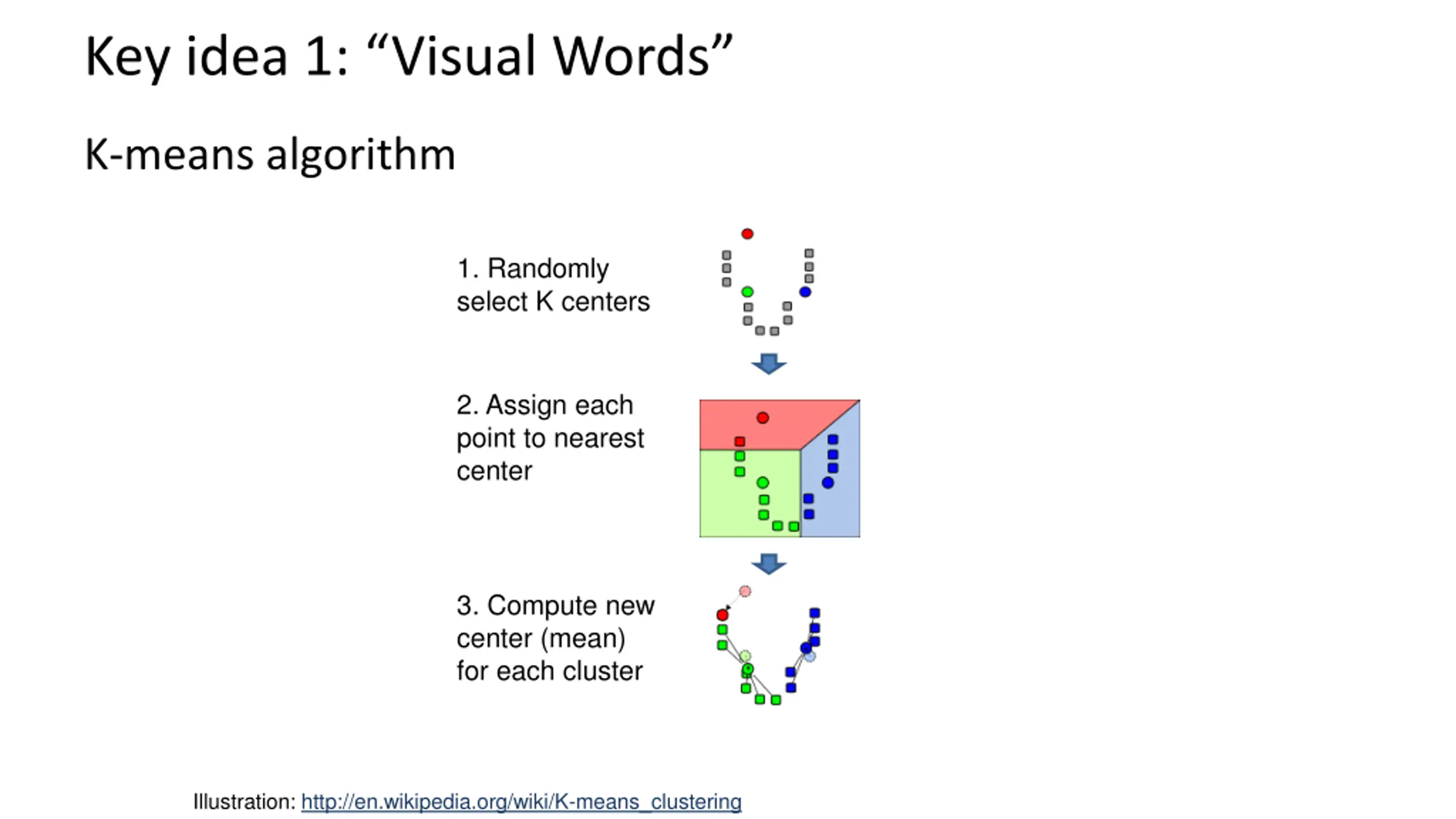 Key idea 1: “Visual Words”

K-means algorithm

1. Randomly select K centers

2. Assign each point to nearest center

3. Compute new center (mean) for each cluster

Illustration: http://en.wikipedia.org/wiki/K-means_clustering